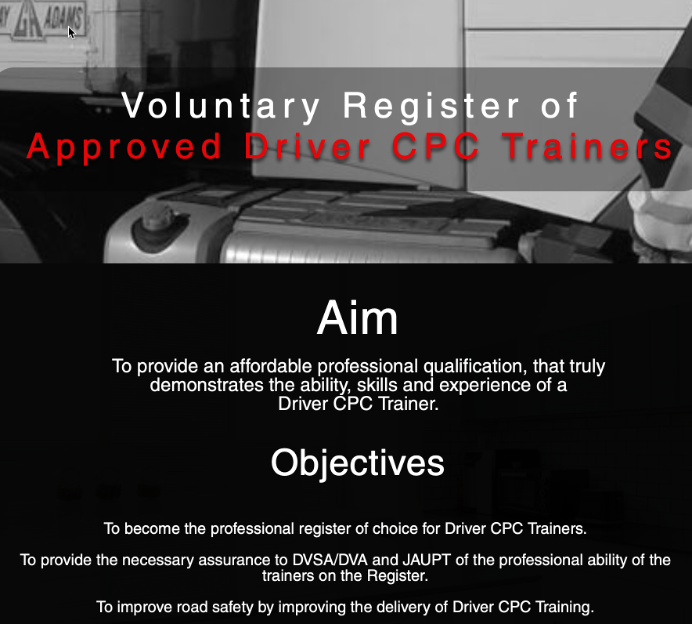 AY GA ADAMS

Voluntary Register of
Approved Driver CPC Trainers

Aim

To provide an affordable professional qualification, that truly demonstrates the ability, skills and experience of a Driver CPC Trainer.

Objectives

To become the professional register of choice for Driver CPC Trainers.

To provide the necessary assurance to DVSA/DVA and JAUPT of the professional ability of the trainers on the Register.

To improve road safety by improving the delivery of Driver CPC Training.